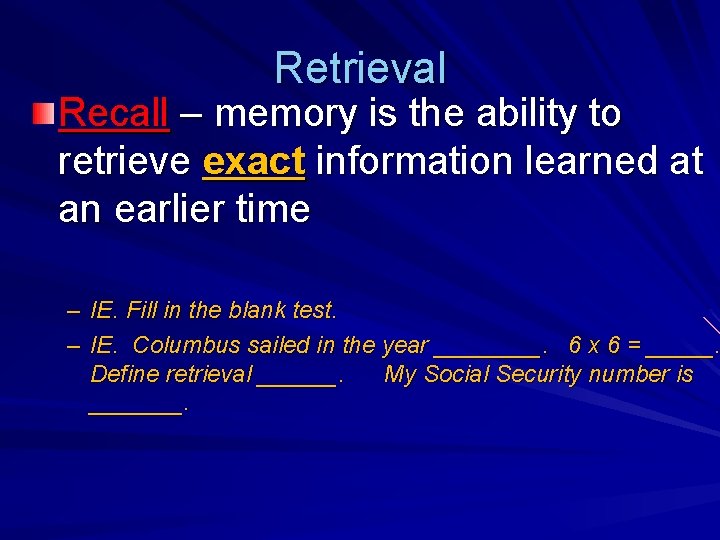 Retrieval

Recall – memory is the ability to retrieve exact information learned at an earlier time

– IE. Fill in the blank test.
– IE. Columbus sailed in the year ________. 6 x 6 = _____. Define retrieval ______. My Social Security number is _______.